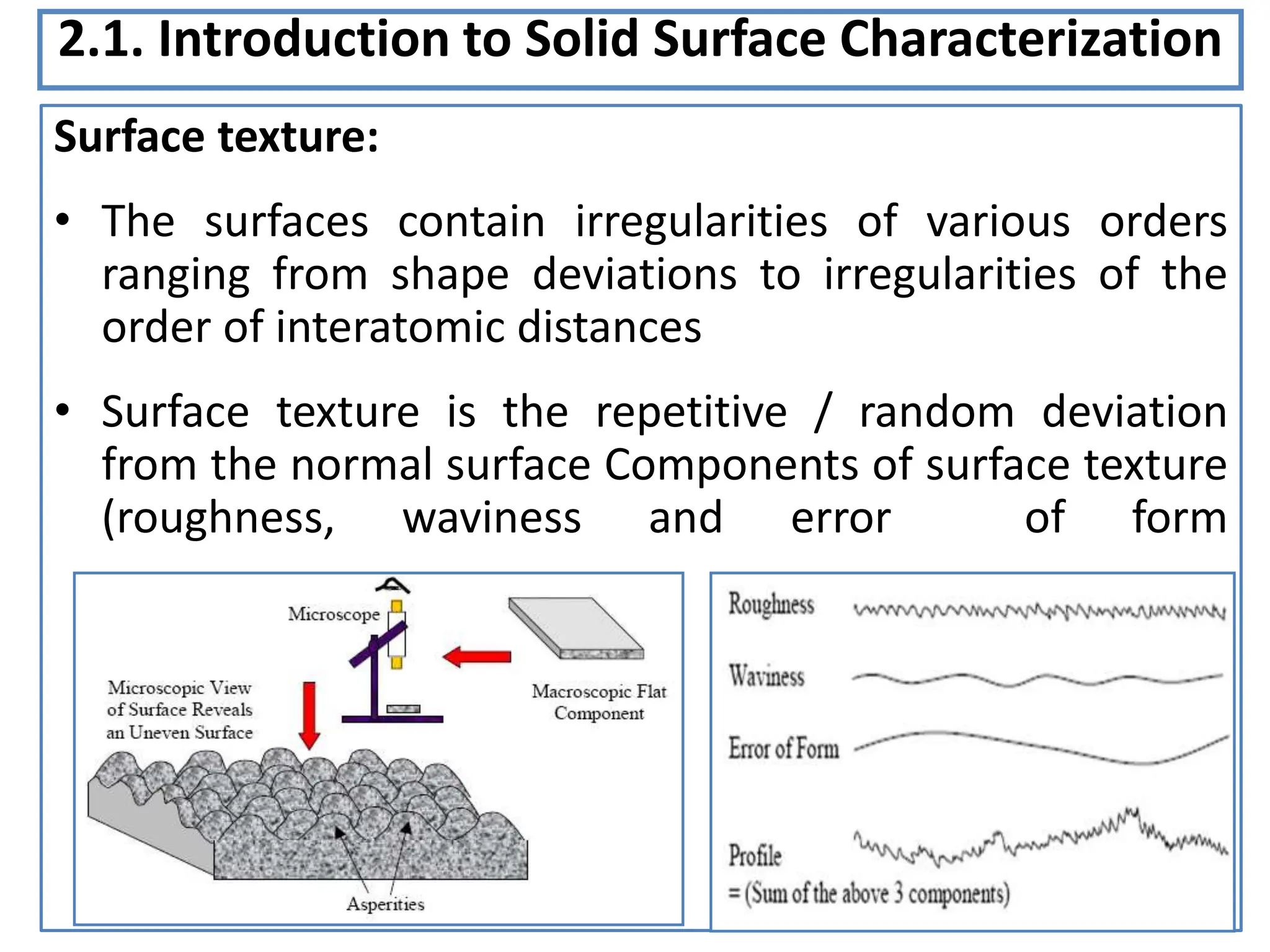 2.1. Introduction to Solid Surface Characterization

Surface texture:

• The surfaces contain irregularities of various orders ranging from shape deviations to irregularities of the order of interatomic distances

• Surface texture is the repetitive / random deviation from the normal surface Components of surface texture (roughness, waviness and error of form

Microscope

Microscopic View of Surface Reveals an Uneven Surface

Macroscopic Flat Component

Asperities

Roughness

Waviness

Error of Form

Profile
= (Sum of the above 3 components)